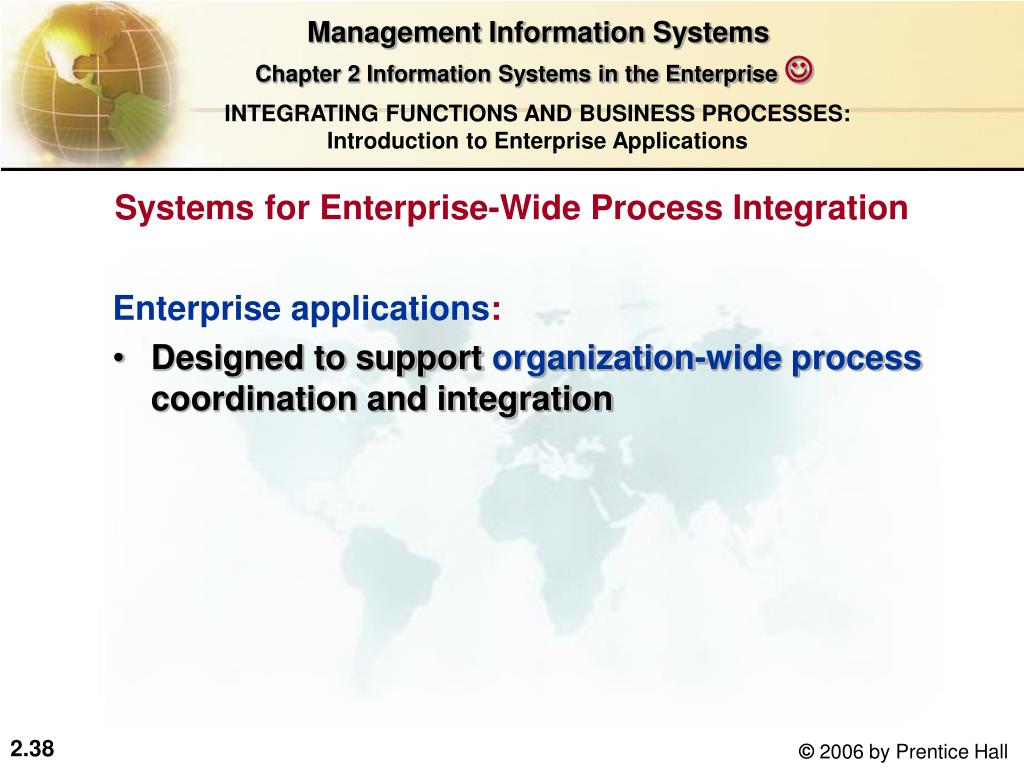 Management Information Systems

Chapter 2 Information Systems in the Enterprise ☺

INTEGRATING FUNCTIONS AND BUSINESS PROCESSES:
Introduction to Enterprise Applications

Systems for Enterprise-Wide Process Integration

Enterprise applications:

• Designed to support organization-wide process coordination and integration

2.38

© 2006 by Prentice Hall